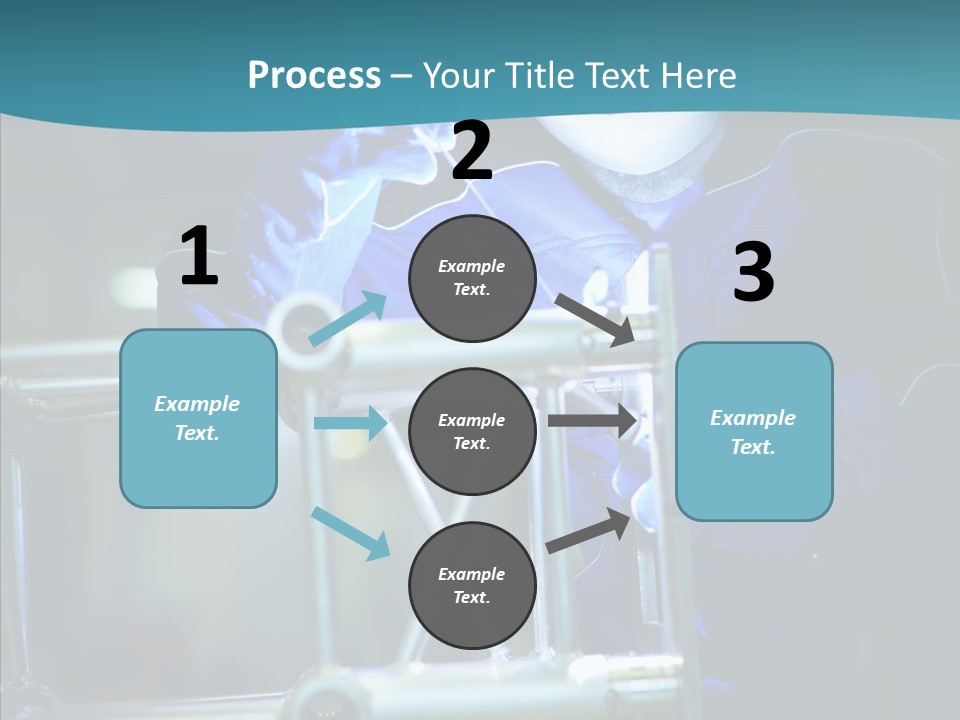 Process – Your Title Text Here

1

Example Text.

2

Example Text.

Example Text.

Example Text.

3

Example Text.